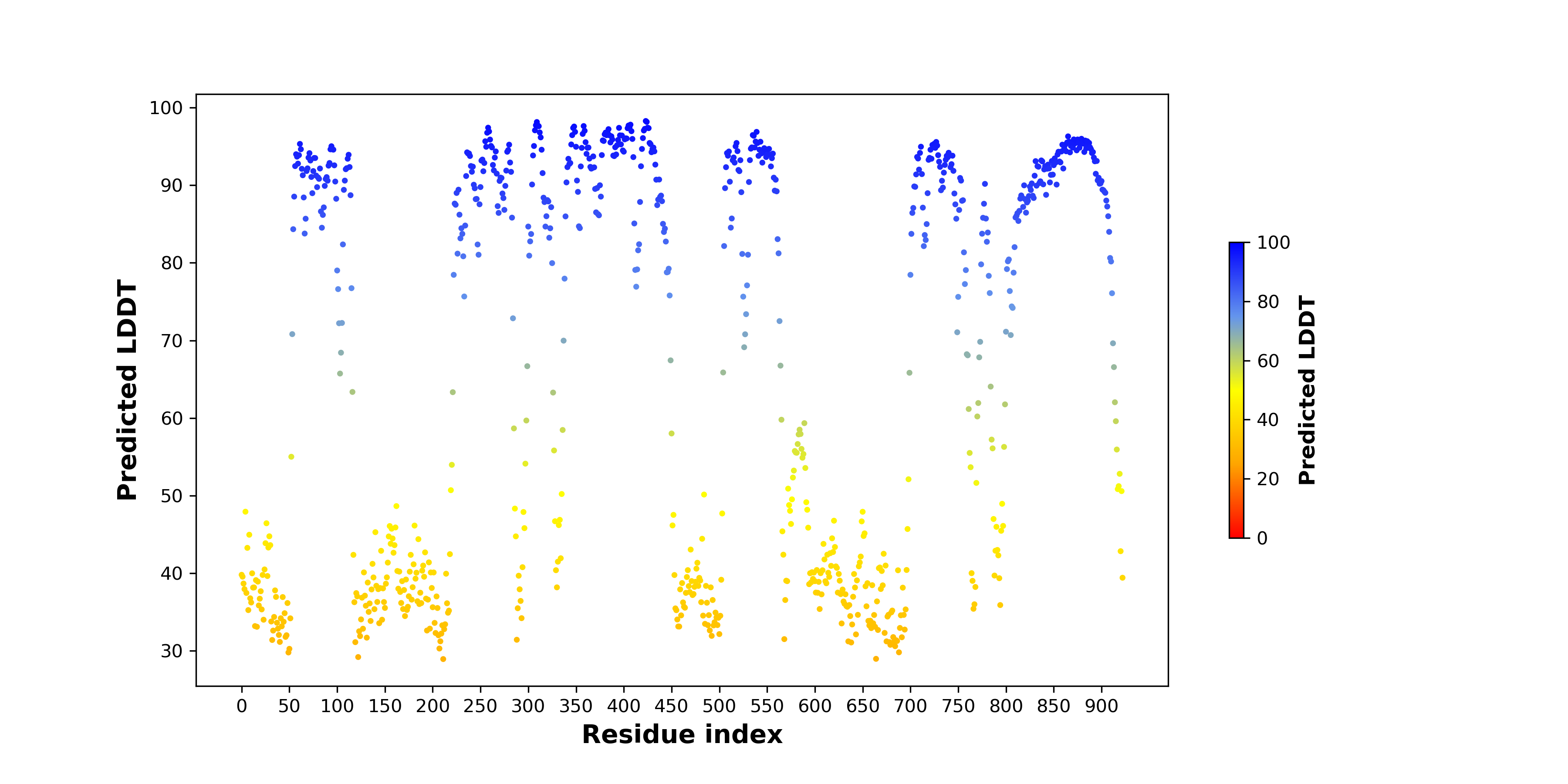 Predicted LDDT

100
90
80
70
60
50
40
30

0 50 100 150 200 250 300 350 400 450 500 550 600 650 700 750 800 850 900

Residue index

100
80
60
40
20
0

Predicted LDDT